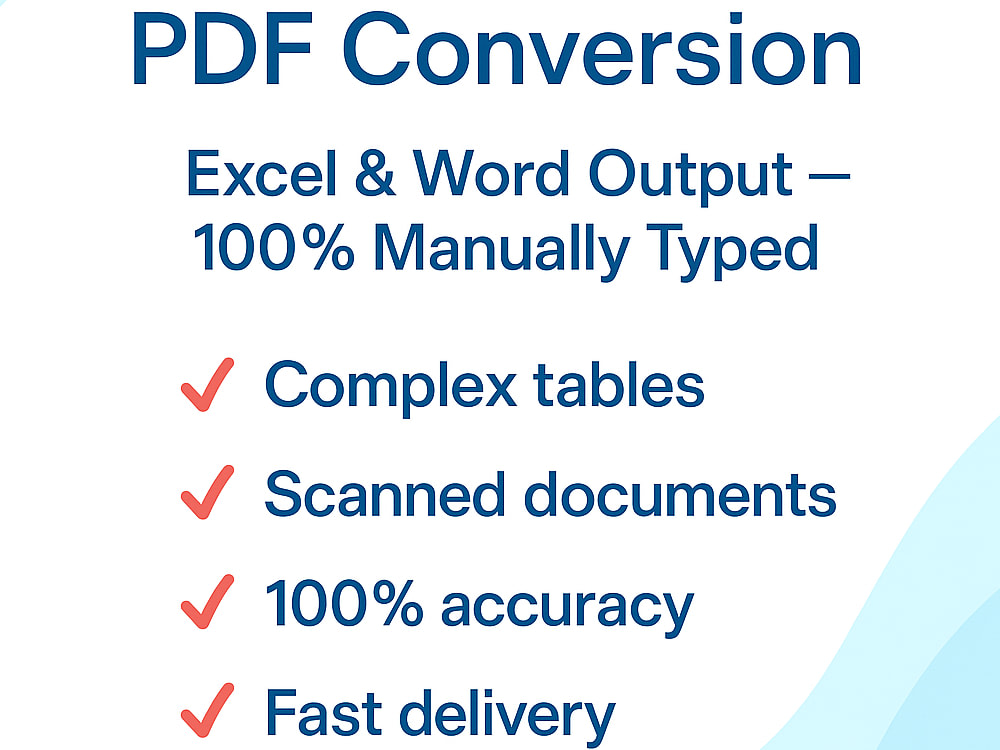 PDF Conversion

Excel & Word Output — 100% Manually Typed

✓ Complex tables
✓ Scanned documents
✓ 100% accuracy
✓ Fast delivery